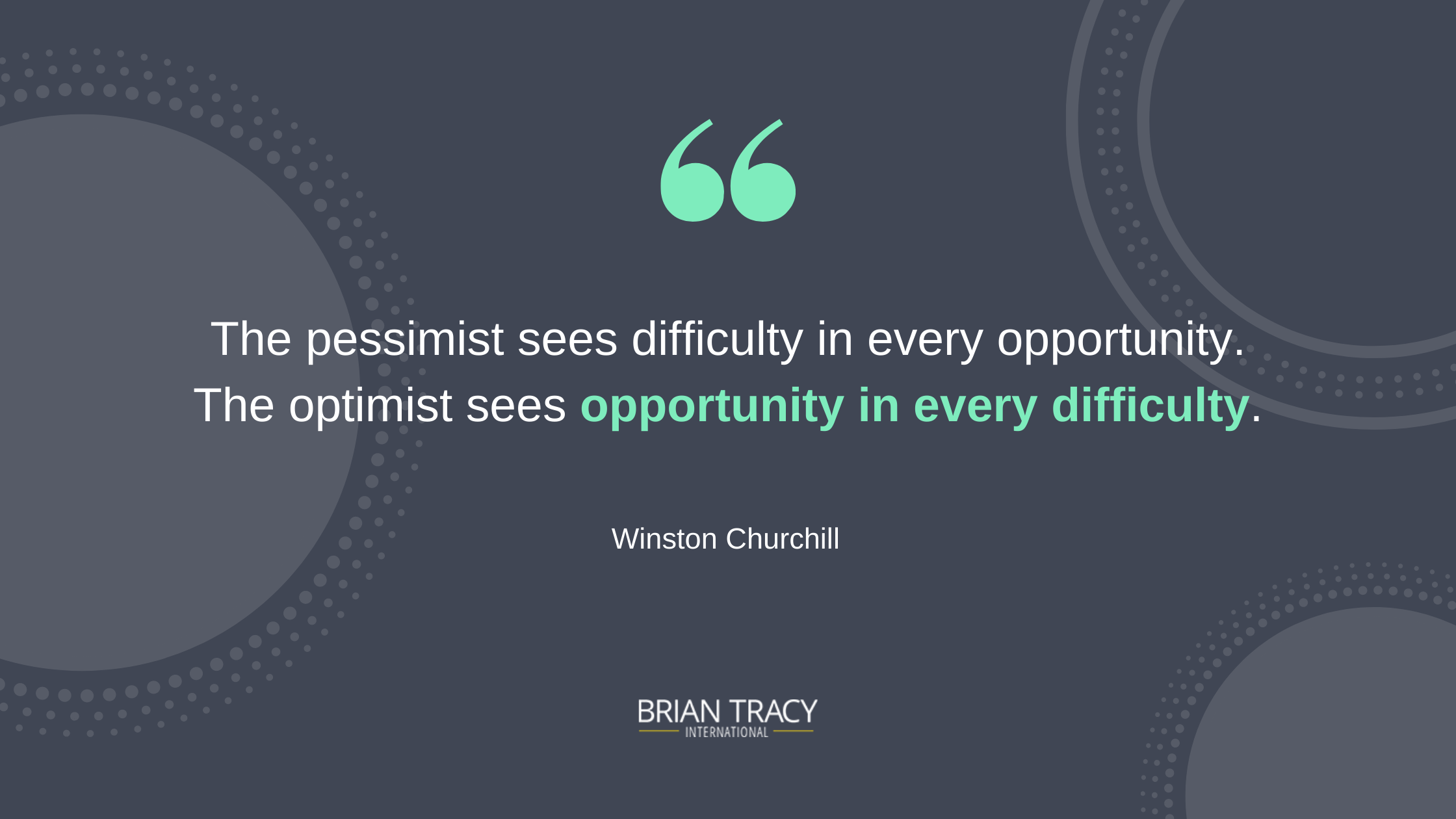 “

The pessimist sees difficulty in every opportunity. The optimist sees opportunity in every difficulty.

Winston Churchill

BRIAN TRACY
INTERNATIONAL